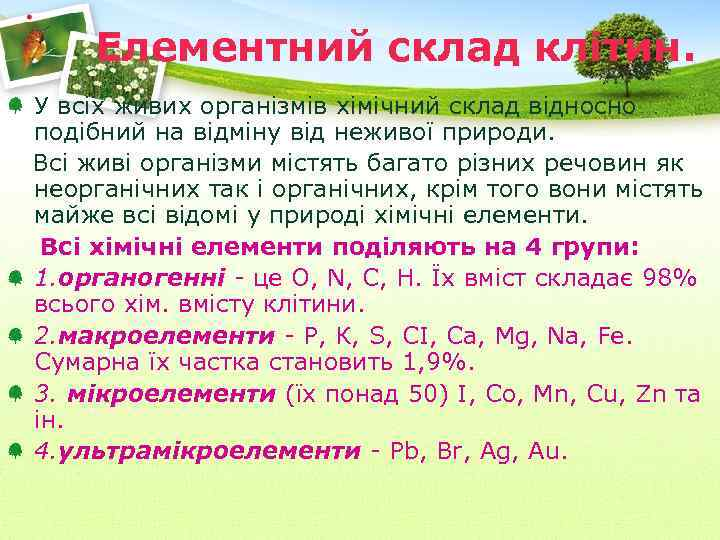 Елементний склад клітин.

У всіх живих організмів хімічний склад відносно подібний на відміну від неживої природи.

Всі живі організми містять багато різних речовин як неорганічних так і органічних, крім того вони містять майже всі відомі у природі хімічні елементи.

Всі хімічні елементи поділяють на 4 групи:

1.органогенні - це O, N, C, H. Їх вміст складає 98% всього хім. вмісту клітини.

2.макроелементи - P, K, S, CI, Ca, Mg, Na, Fe. Сумарна їх частка становить 1,9%.

3. мікроелементи (їх понад 50) I, Co, Mn, Cu, Zn та ін.

4.ультрамікроелементи - Pb, Br, Ag, Au.